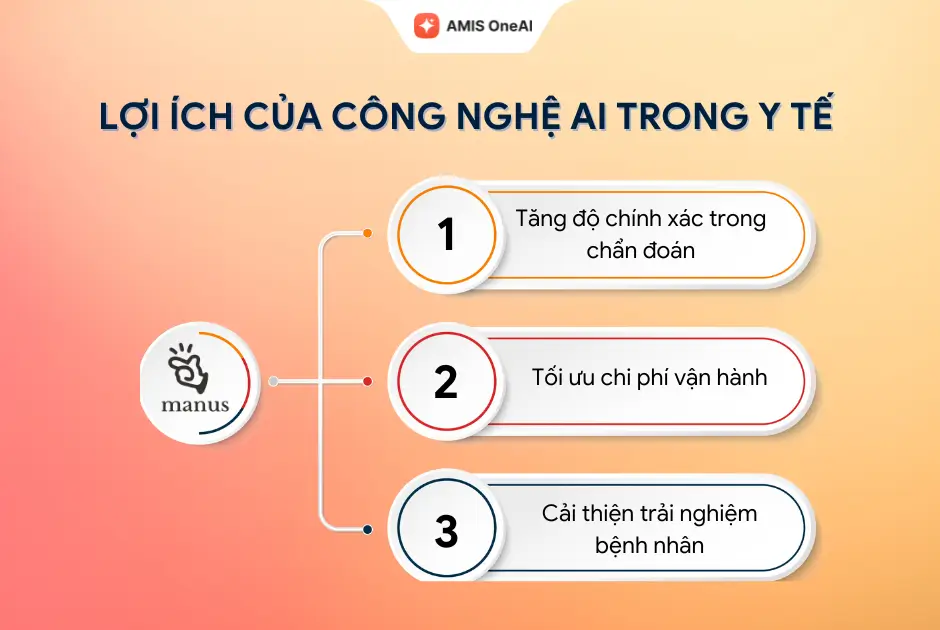 AMIS OneAI

LỢI ÍCH CỦA CÔNG NGHỆ AI TRONG Y TẾ

manus

1 Tăng độ chính xác trong chẩn đoán

2 Tối ưu chi phí vận hành

3 Cải thiện trải nghiệm bệnh nhân